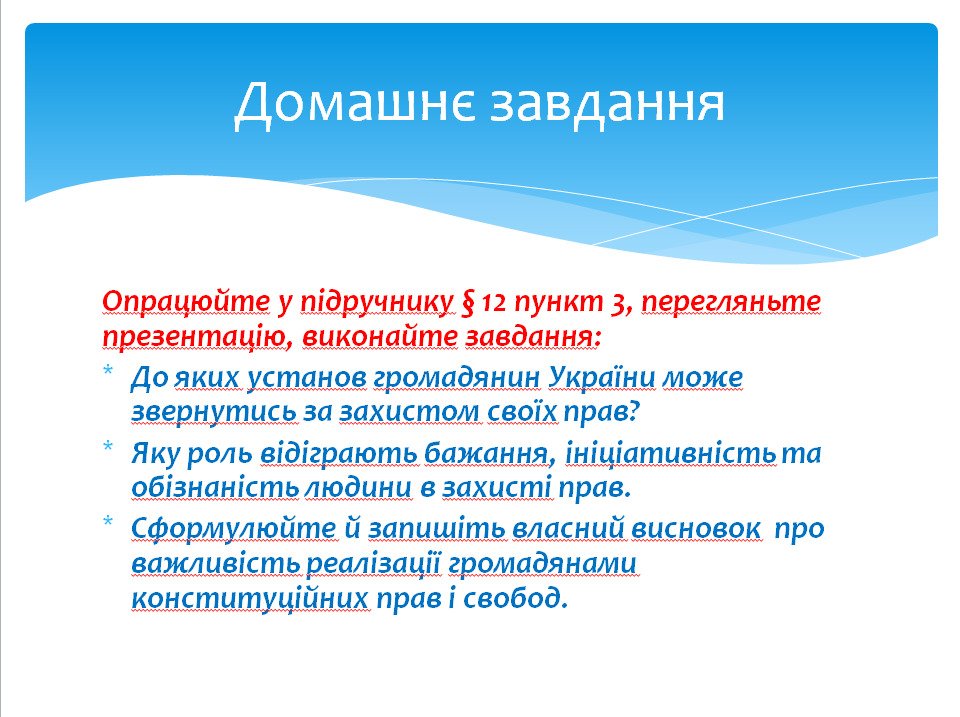 Домашнє завдання

Опрацюйте у підручнику § 12 пункт 3, перегляньте презентацію, виконайте завдання:

* До яких установ громадянин України може звернутись за захистом своїх прав?
* Яку роль відіграють бажання, ініціативність та обізнаність людини в захисті прав.
* Сформулюйте й запишіть власний висновок про важливість реалізації громадянами конституційних прав і свобод.